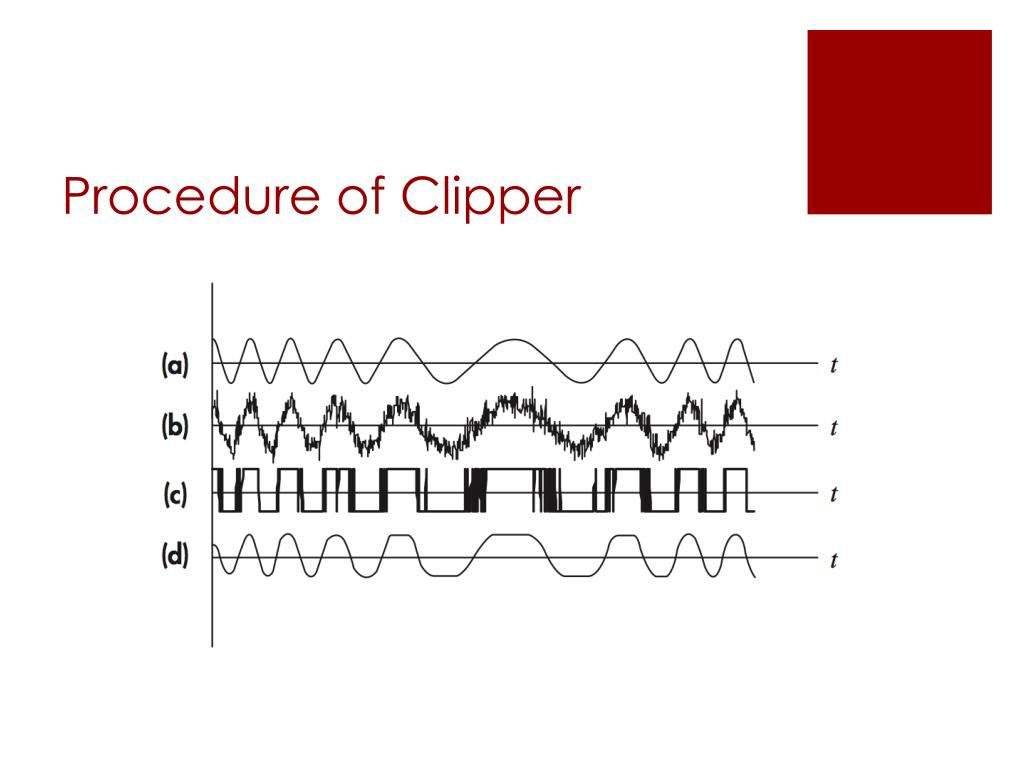 Procedure of Clipper

(a)
$t$
(b)
$t$
(c)
$t$
(d)
$t$